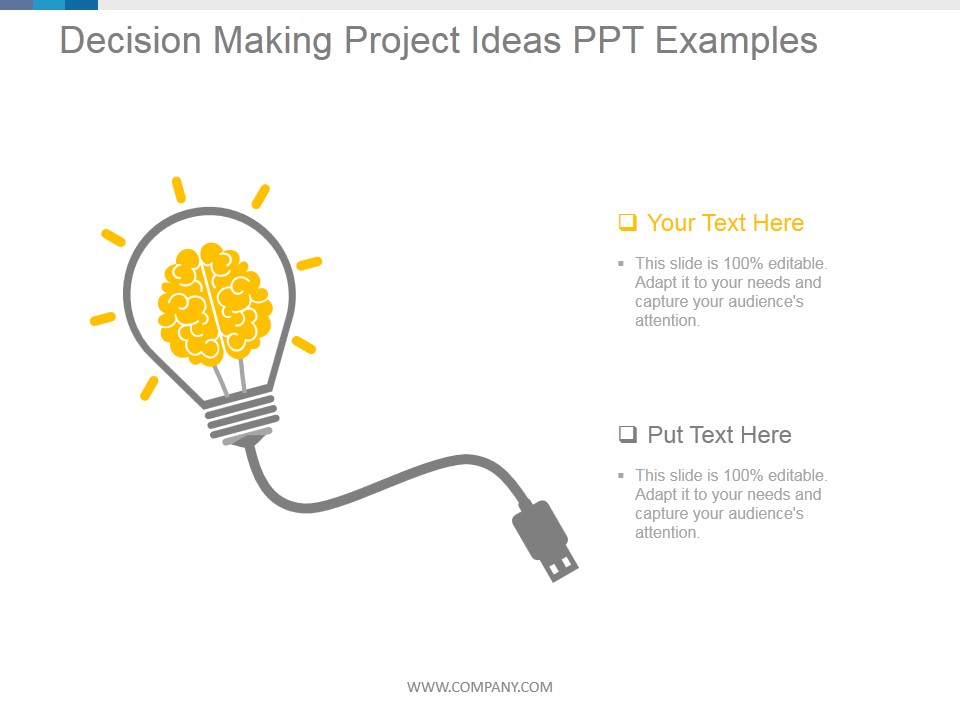 Decision Making Project Ideas PPT Examples

❑ Your Text Here

▪ This slide is 100% editable. Adapt it to your needs and capture your audience's attention.

❑ Put Text Here

▪ This slide is 100% editable. Adapt it to your needs and capture your audience's attention.

WWW.COMPANY.COM